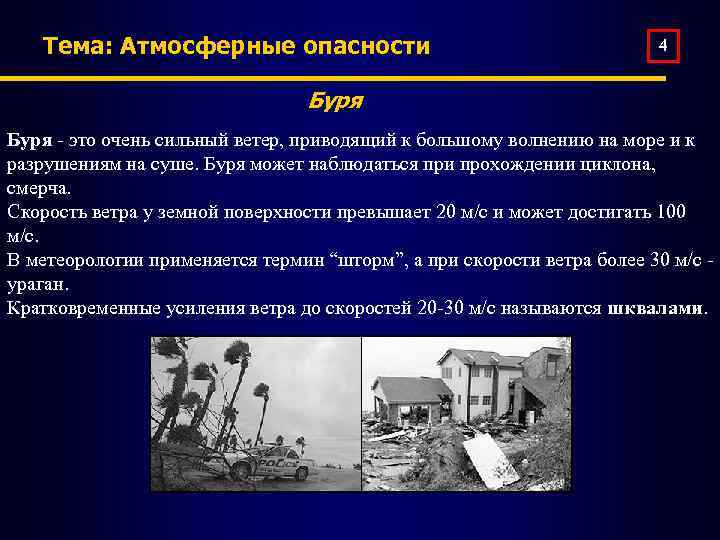 Тема: Атмосферные опасности

4

Буря

Буря - это очень сильный ветер, приводящий к большому волнению на море и к разрушениям на суше. Буря может наблюдаться при прохождении циклона, смерча.
Скорость ветра у земной поверхности превышает 20 м/с и может достигать 100 м/с.
В метеорологии применяется термин “шторм”, а при скорости ветра более 30 м/с - ураган.
Кратковременные усиления ветра до скоростей 20-30 м/с называются шквалами.